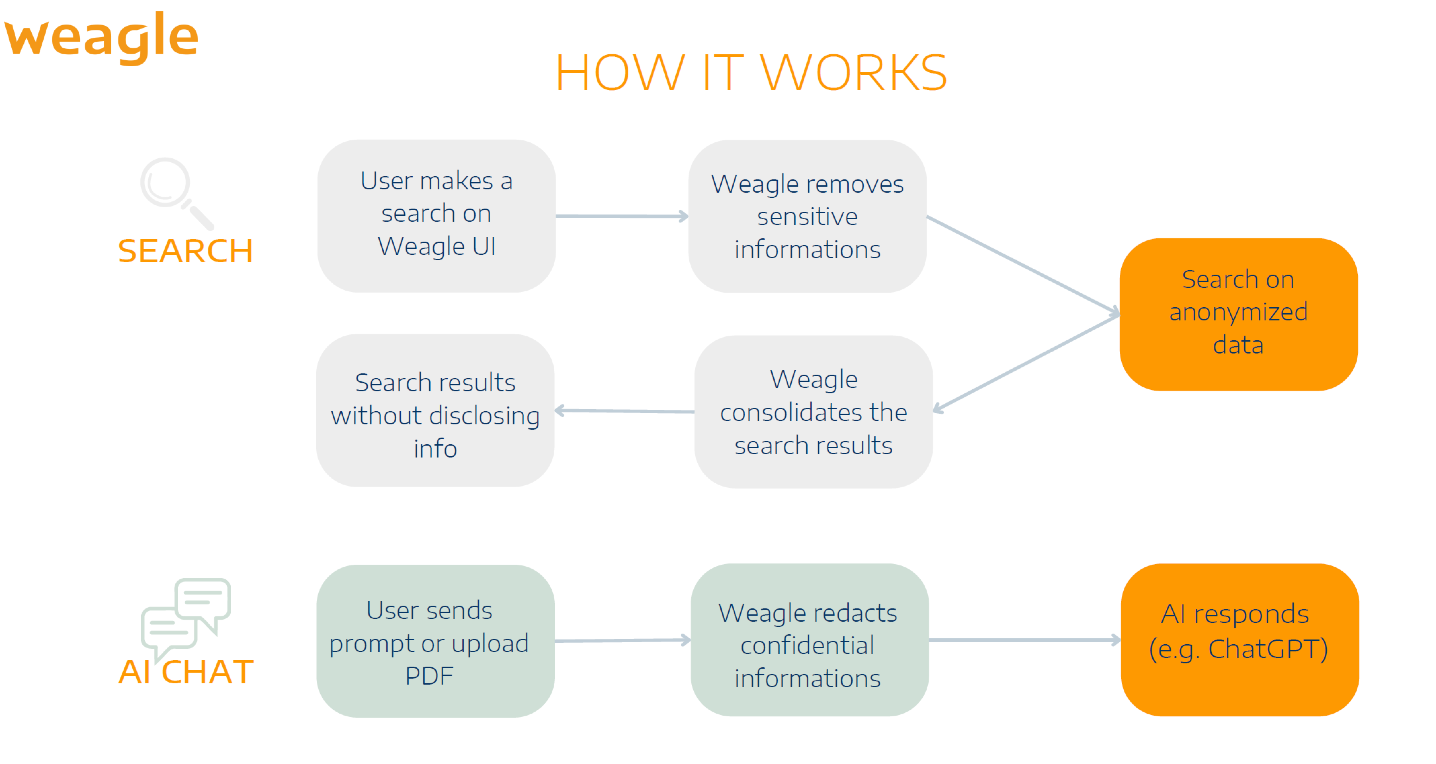 weagle

HOW IT WORKS

SEARCH

User makes a search on Weagle UI

Weagle removes sensitive informations

Search on anonymized data

Weagle consolidates the search results

Search results without disclosing info

AI CHAT

User sends prompt or upload PDF

Weagle redacts confidential informations

AI responds (e.g. ChatGPT)